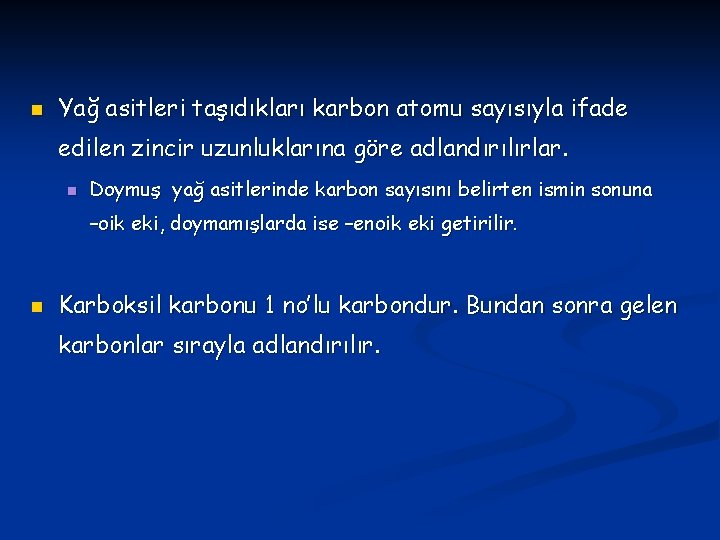 Yağ asitleri taşıdıkları karbon atomu sayısıyla ifade edilen zincir uzunluklarına göre adlandırılırlar.

Doymuş yağ asitlerinde karbon sayısını belirten ismin sonuna –oik eki, doymamışlarda ise –enoik eki getirilir.

Karboksil karbonu 1 no'lu karbondur. Bundan sonra gelen karbonlar sırayla adlandırılır.